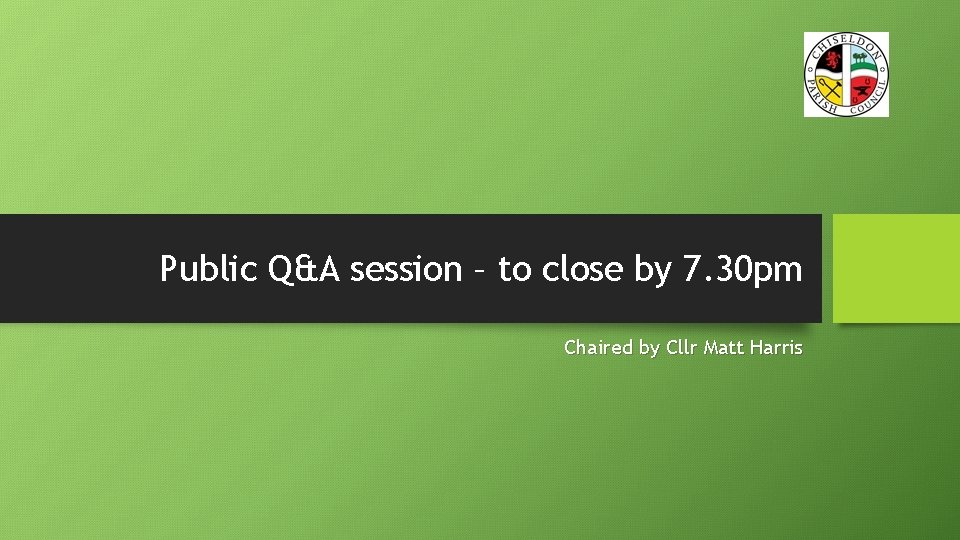 CHISELDON PARISH COUNCIL

Public Q&A session – to close by 7.30pm

Chaired by Cllr Matt Harris